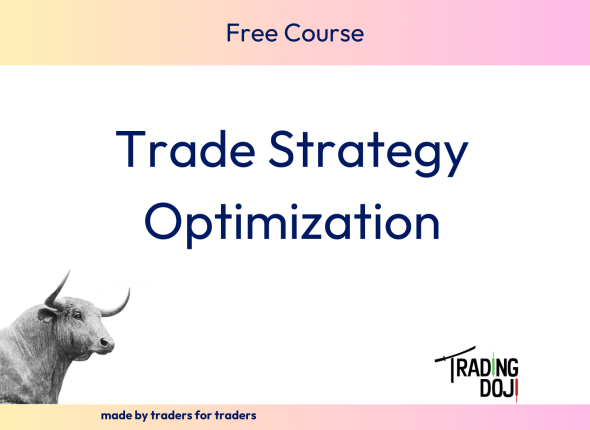 Free Course

Trade Strategy Optimization

TRADING DOJI

made by traders for traders